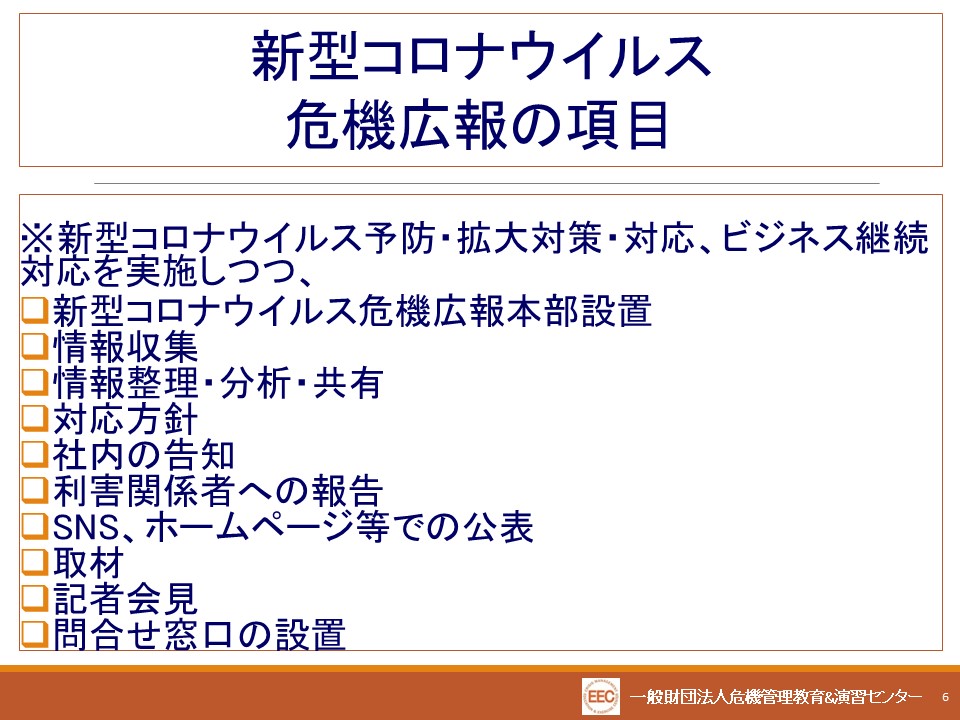 新型コロナウイルス
危機広報の項目

※新型コロナウイルス予防・拡大対策・対応、ビジネス継続対応を実施しつつ、
❑新型コロナウイルス危機広報本部設置
❑情報収集
❑情報整理・分析・共有
❑対応方針
❑社内の告知
❑利害関係者への報告
❑SNS、ホームページ等での公表
❑取材
❑記者会見
❑問合せ窓口の設置

EEC 一般財団法人危機管理教育&演習センター 6